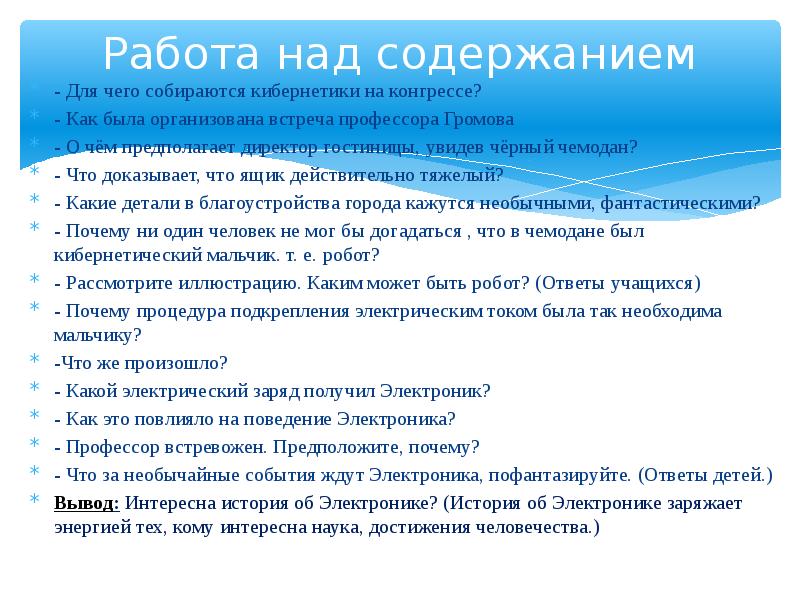 Работа над содержанием

- Для чего собираются кибернетики на конгрессе?
- Как была организована встреча профессора Громова
- О чём предполагает директор гостиницы, увидев чёрный чемодан?
- Что доказывает, что ящик действительно тяжелый?
- Какие детали в благоустройства города кажутся необычными, фантастическими?
- Почему ни один человек не мог бы догадаться , что в чемодане был кибернетический мальчик. т. е. робот?
- Рассмотрите иллюстрацию. Каким может быть робот? (Ответы учащихся)
- Почему процедура подкрепления электрическим током была так необходима мальчику?
-Что же произошло?
- Какой электрический заряд получил Электроник?
- Как это повлияло на поведение Электроника?
- Профессор встревожен. Предположите, почему?
- Что за необычайные события ждут Электроника, пофантазируйте. (Ответы детей.)
Вывод: Интересна история об Электронике? (История об Электронике заряжает энергией тех, кому интересна наука, достижения человечества.)